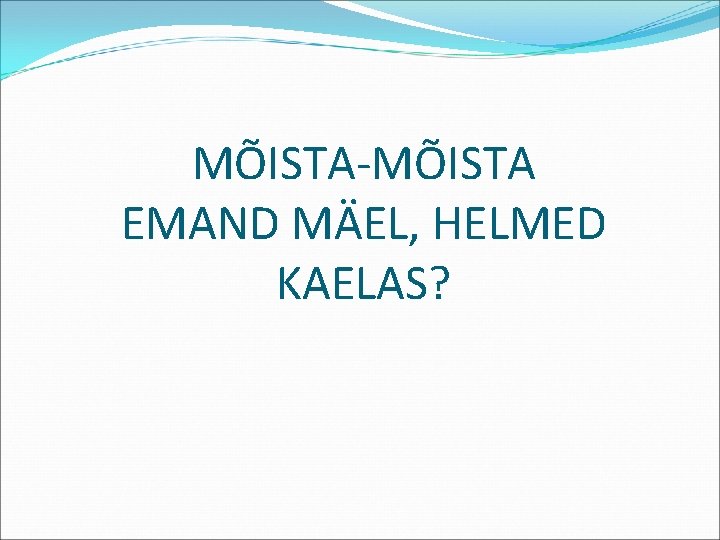 MÕISTA-MÕISTA EMAND MÄEL, HELMED KAELAS?